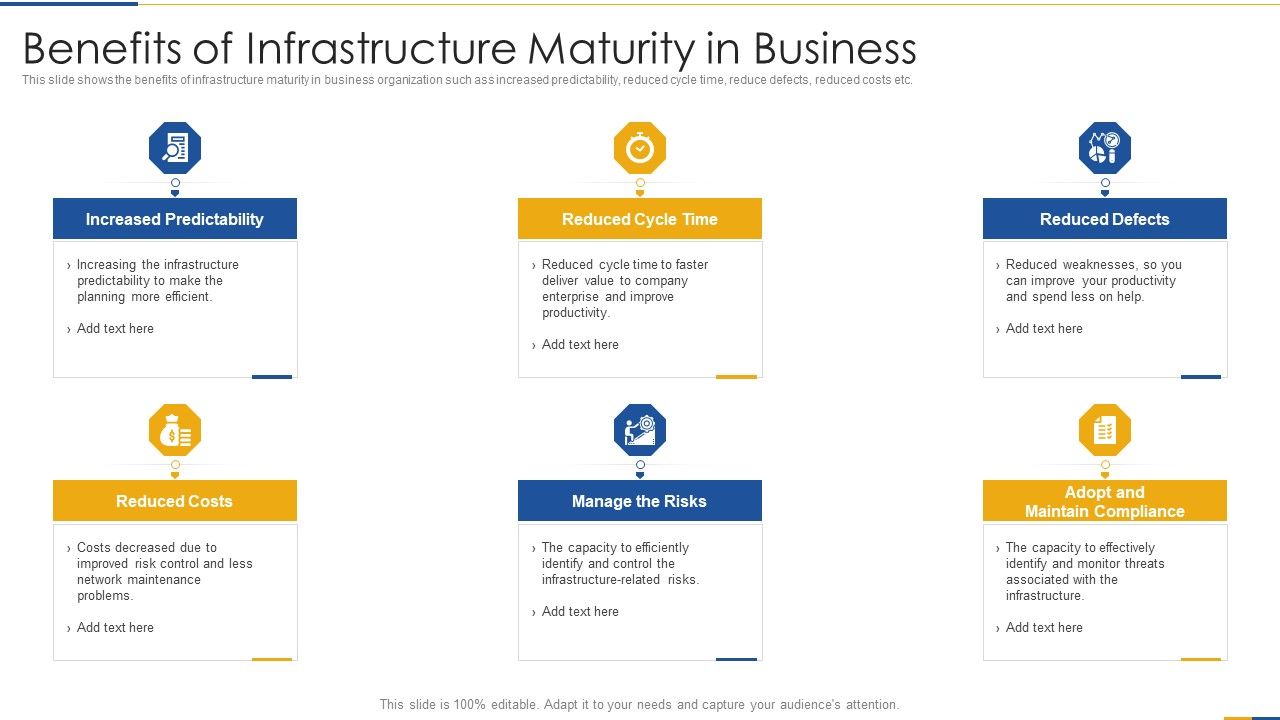 Benefits of Infrastructure Maturity in Business

This slide shows the benefits of infrastructure maturity in business organization such ass increased predictability, reduced cycle time, reduce defects, reduced costs etc.

Increased Predictability

› Increasing the infrastructure predictability to make the planning more efficient.

› Add text here

Reduced Cycle Time

› Reduced cycle time to faster deliver value to company enterprise and improve productivity.

› Add text here

Reduced Defects

› Reduced weaknesses, so you can improve your productivity and spend less on help.

› Add text here

Reduced Costs

› Costs decreased due to improved risk control and less network maintenance problems.

› Add text here

Manage the Risks

› The capacity to efficiently identify and control the infrastructure-related risks.

› Add text here

Adopt and Maintain Compliance

› The capacity to effectively identify and monitor threats associated with the infrastructure.

› Add text here

This slide is 100% editable. Adapt it to your needs and capture your audience's attention.